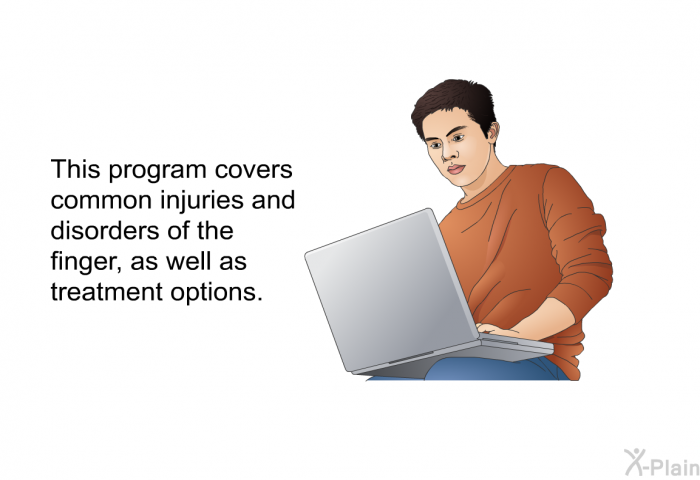 This program covers common injuries and disorders of the finger, as well as treatment options.

X-Plain